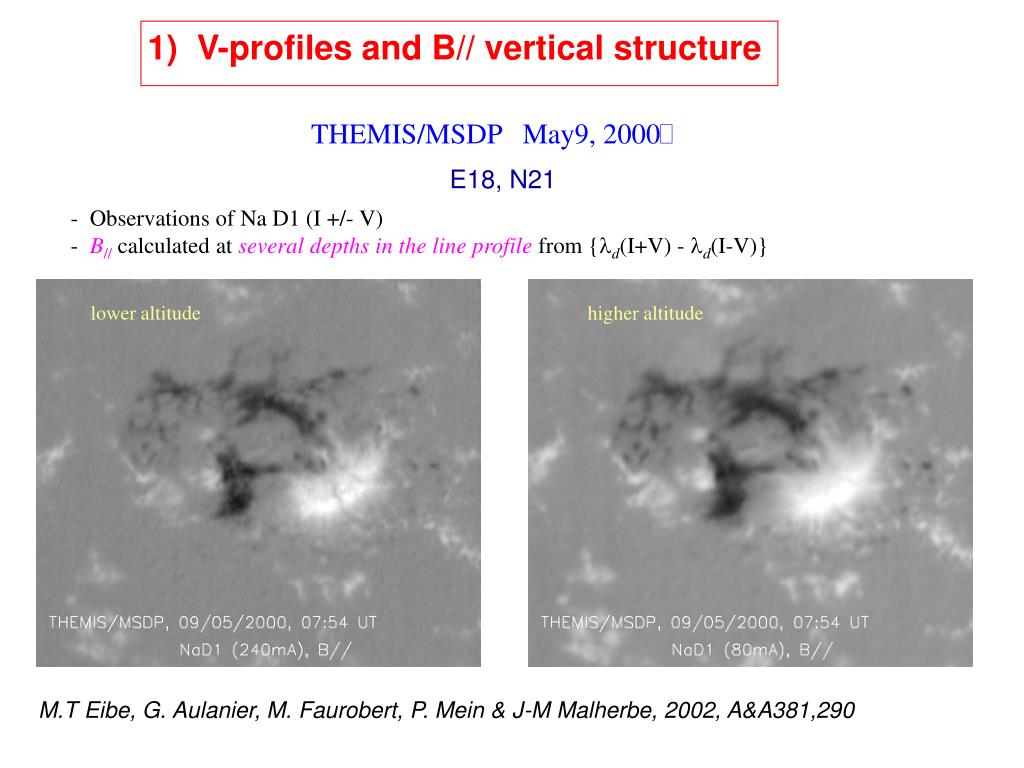 1) V-profiles and B// vertical structure

THEMIS/MSDP May9, 2000

E18, N21

- Observations of Na D1 (I +/- V)
- $B_{//}$ calculated at several depths in the line profile from {$\lambda_d$(I+V) - $\lambda_d$(I-V)}

lower altitude

THEMIS/MSDP, 09/05/2000, 07:54 UT
NaD1 (240mA), B//

higher altitude

THEMIS/MSDP, 09/05/2000, 07:54 UT
NaD1 (80mA), B//

M.T Eibe, G. Aulanier, M. Faurobert, P. Mein & J-M Malherbe, 2002, A&A381,290